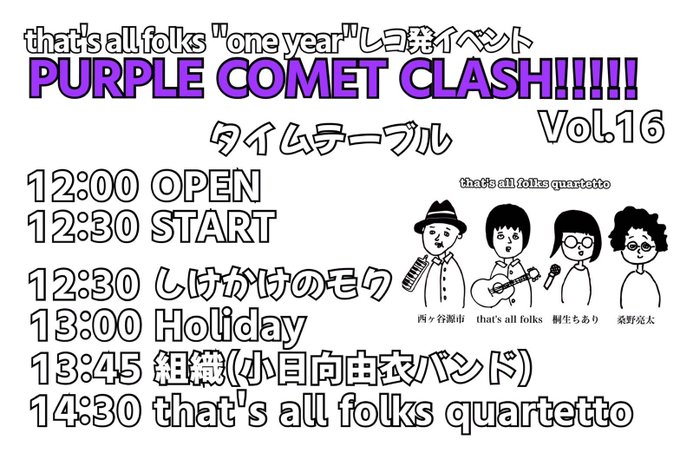 that's all folks "one year"レコ発イベント
PURPLE COMET CLASH!!!!!
Vol.16

タイムテーブル

12:00 OPEN
12:30 START

12:30 しけかけのモク
13:00 Holiday
13:45 組織(小日向由衣バンド)
14:30 that's all folks quartetto

that's all folks quartetto

西ヶ谷源市 that's all folks 桐生ちあり 桑野亮太